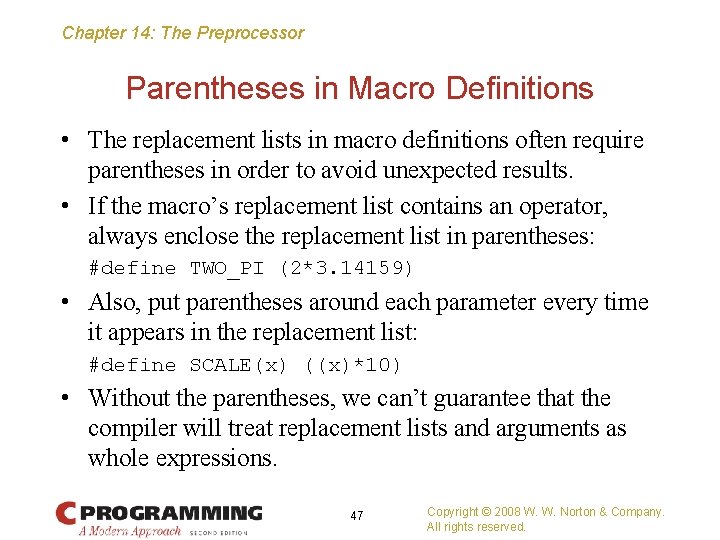 Chapter 14: The Preprocessor

Parentheses in Macro Definitions

• The replacement lists in macro definitions often require parentheses in order to avoid unexpected results.

• If the macro's replacement list contains an operator, always enclose the replacement list in parentheses:

#define TWO_PI (2*3.14159)

• Also, put parentheses around each parameter every time it appears in the replacement list:

#define SCALE(x) ((x)*10)

• Without the parentheses, we can't guarantee that the compiler will treat replacement lists and arguments as whole expressions.

C PROGRAMMING
A Modern Approach SECOND EDITION

47

Copyright © 2008 W. W. Norton & Company.
All rights reserved.